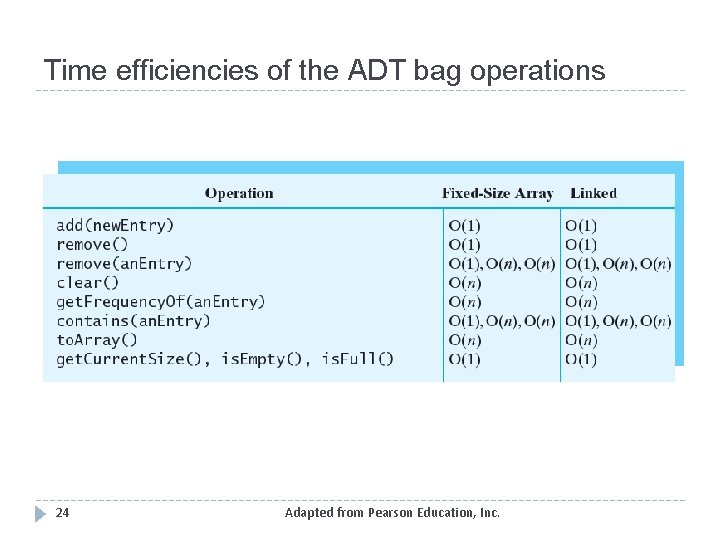 Time efficiencies of the ADT bag operations

| Operation | Fixed-Size Array | Linked |
|---|---|---|
| add(newEntry) | $O(1)$ | $O(1)$ |
| remove() | $O(1)$ | $O(1)$ |
| remove(anEntry) | $O(1), O(n), O(n)$ | $O(1), O(n), O(n)$ |
| clear() | $O(n)$ | $O(n)$ |
| getFrequencyOf(anEntry) | $O(n)$ | $O(n)$ |
| contains(anEntry) | $O(1), O(n), O(n)$ | $O(1), O(n), O(n)$ |
| toArray() | $O(n)$ | $O(n)$ |
| getCurrentSize(), isEmpty(), isFull() | $O(1)$ | $O(1)$ |

24

Adapted from Pearson Education, Inc.